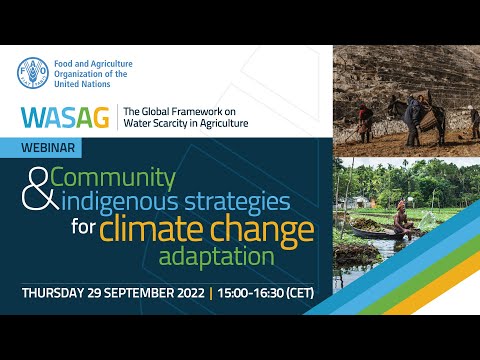 FAO FIAT PANIS

Food and Agriculture Organization of the United Nations

WASAG | The Global Framework on Water Scarcity in Agriculture

WEBINAR

Community & indigenous strategies for climate change adaptation

THURSDAY 29 SEPTEMBER 2022 | 15:00-16:30 (CET)